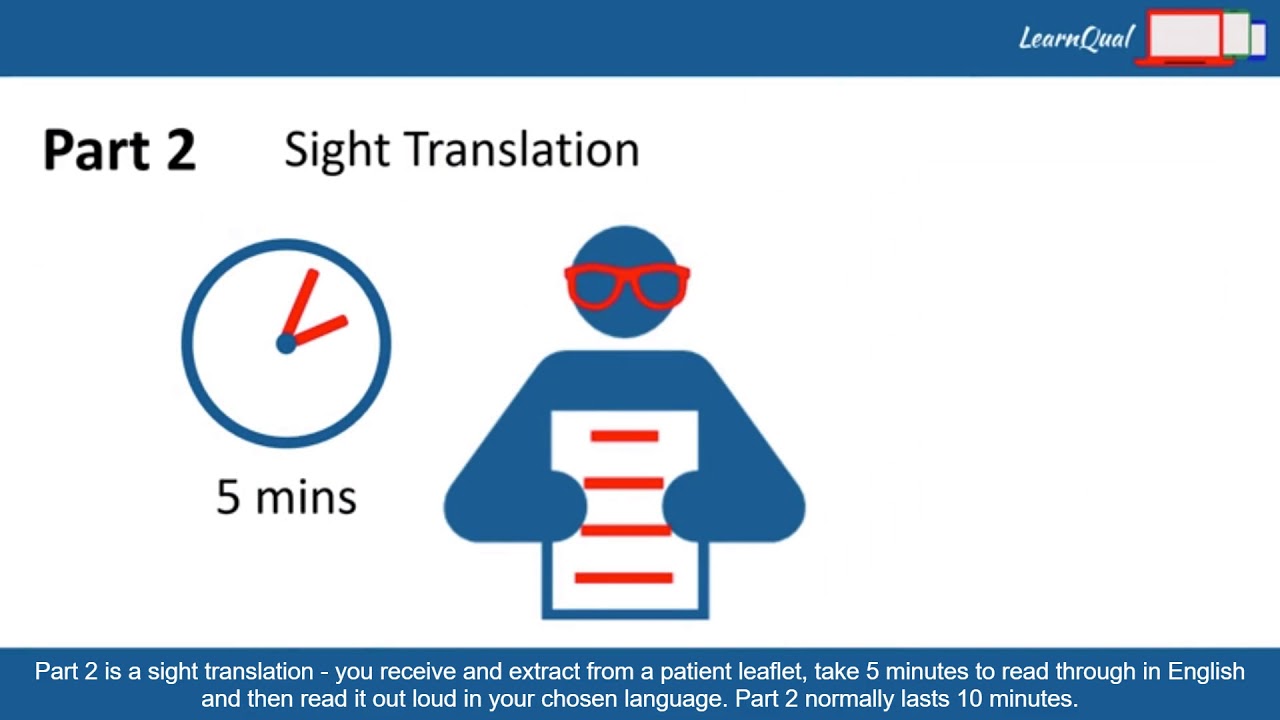 LearnQual

Part 2 Sight Translation

5 mins

Part 2 is a sight translation - you receive and extract from a patient leaflet, take 5 minutes to read through in English and then read it out loud in your chosen language. Part 2 normally lasts 10 minutes.